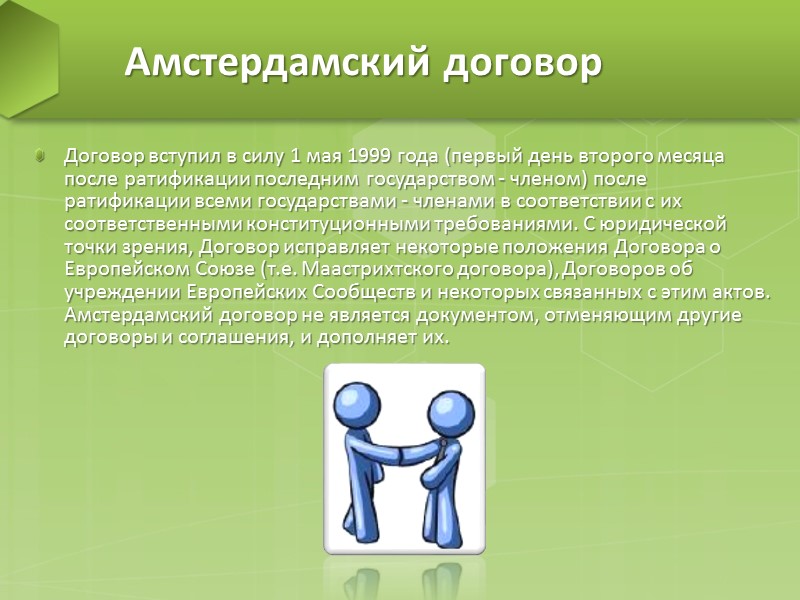 Амстердамский договор

Договор вступил в силу 1 мая 1999 года (первый день второго месяца после ратификации последним государством - членом) после ратификации всеми государствами - членами в соответствии с их соответственными конституционными требованиями. С юридической точки зрения, Договор исправляет некоторые положения Договора о Европейском Союзе (т.е. Маастрихтского договора), Договоров об учреждении Европейских Сообществ и некоторых связанных с этим актов. Амстердамский договор не является документом, отменяющим другие договоры и соглашения, и дополняет их.